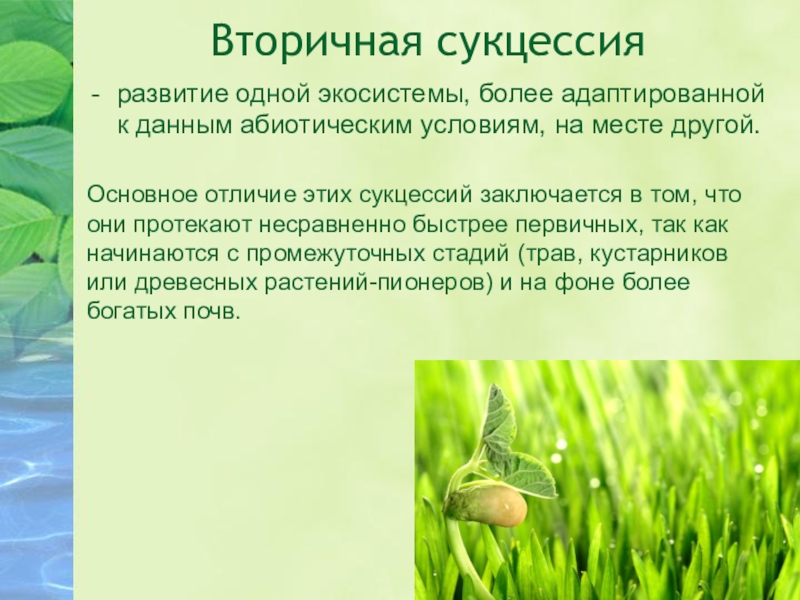 Вторичная сукцессия

- развитие одной экосистемы, более адаптированной к данным абиотическим условиям, на месте другой.

Основное отличие этих сукцессий заключается в том, что они протекают несравненно быстрее первичных, так как начинаются с промежуточных стадий (трав, кустарников или древесных растений-пионеров) и на фоне более богатых почв.